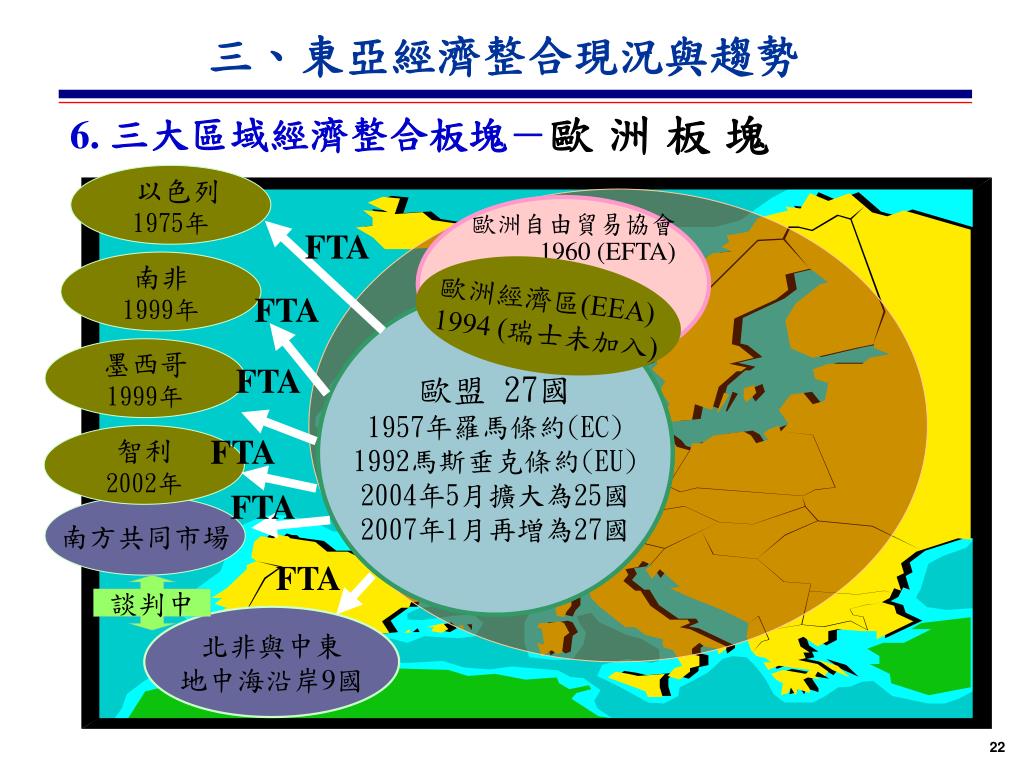 三、東亞經濟整合現況與趨勢

6. 三大區域經濟整合板塊－歐 洲 板 塊

以色列
1975年

FTA

南非
1999年

FTA

墨西哥
1999年

FTA

智利
2002年

FTA

FTA

南方共同市場

FTA

談判中

北非與中東
地中海沿岸9國

歐洲自由貿易協會
1960 (EFTA)

歐洲經濟區(EEA)
1994 (瑞士未加入)

歐盟 27國
1957年羅馬條約(EC)
1992馬斯垂克條約(EU)
2004年5月擴大為25國
2007年1月再增為27國

22